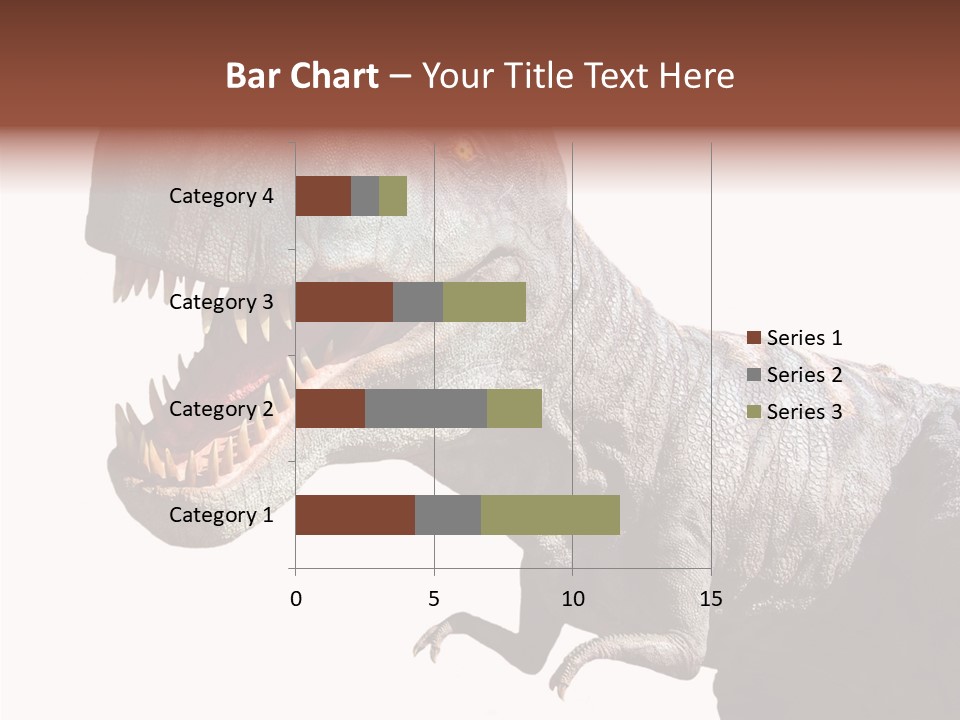 Bar Chart – Your Title Text Here

Category 4
Category 3
Category 2
Category 1

0
5
10
15

Series 1
Series 2
Series 3